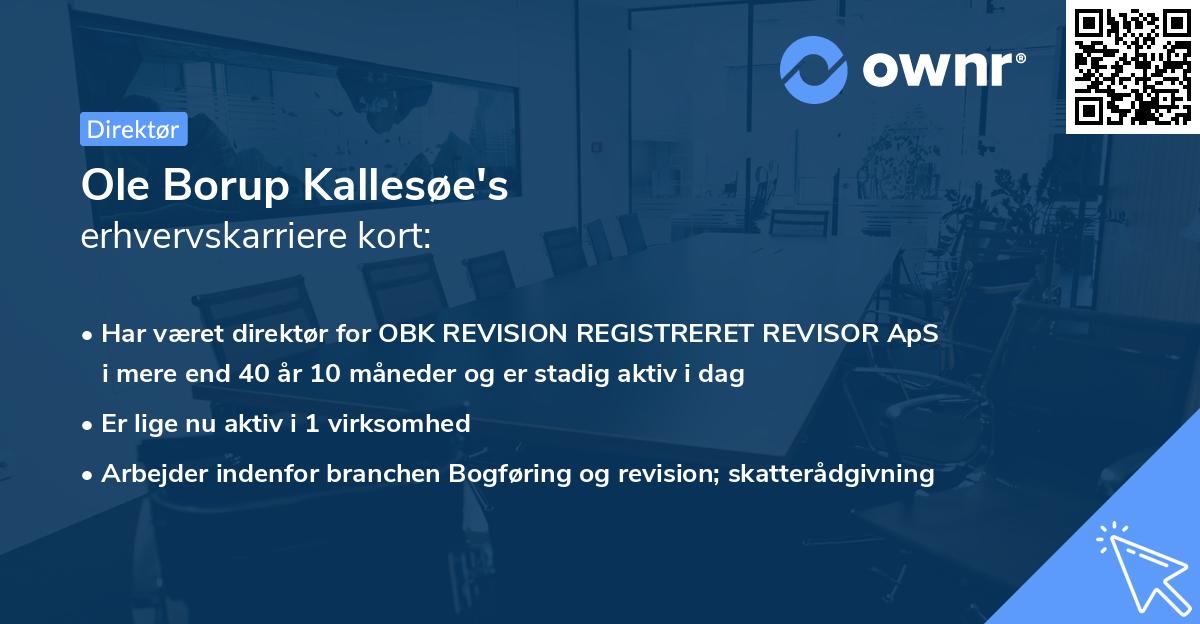 ownr®

Direktør

Ole Borup Kallesøe's
erhvervskarriere kort:

• Har været direktør for OBK REVISION REGISTRERET REVISOR ApS i mere end 40 år 10 måneder og er stadig aktiv i dag
• Er lige nu aktiv i 1 virksomhed
• Arbejder indenfor branchen Bogføring og revision; skatterådgivning